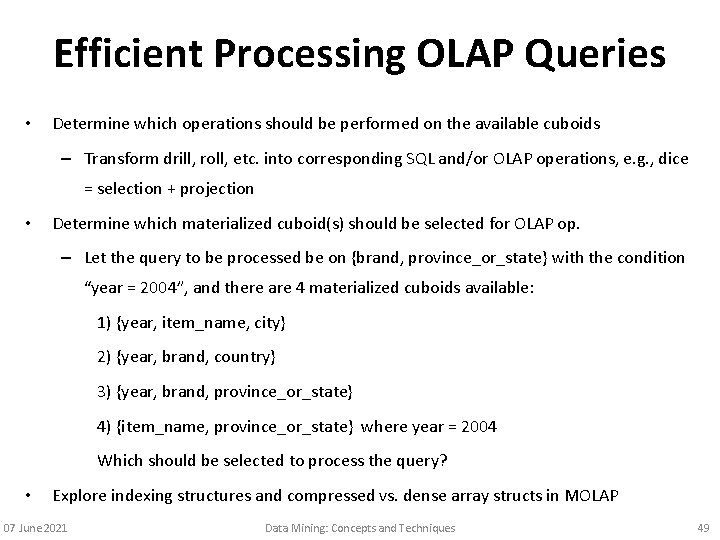 Efficient Processing OLAP Queries

• Determine which operations should be performed on the available cuboids

– Transform drill, roll, etc. into corresponding SQL and/or OLAP operations, e.g., dice = selection + projection

• Determine which materialized cuboid(s) should be selected for OLAP op.

– Let the query to be processed be on {brand, province_or_state} with the condition "year = 2004", and there are 4 materialized cuboids available:

1) {year, item_name, city}

2) {year, brand, country}

3) {year, brand, province_or_state}

4) {item_name, province_or_state} where year = 2004

Which should be selected to process the query?

• Explore indexing structures and compressed vs. dense array structs in MOLAP

07 June 2021 Data Mining: Concepts and Techniques 49